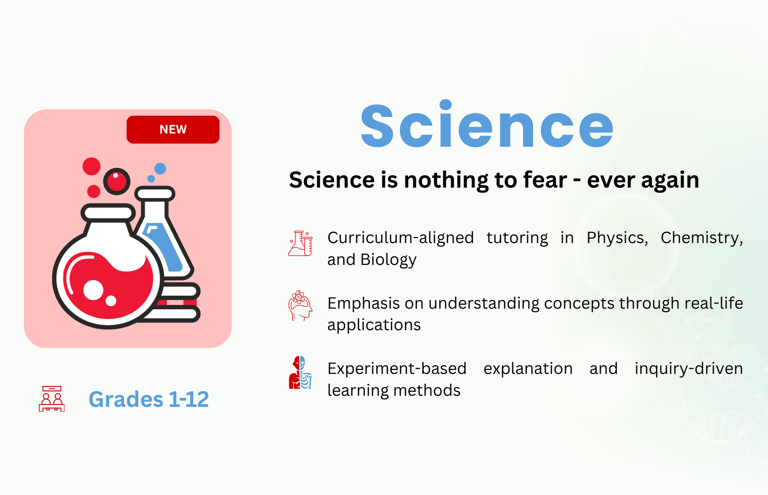 NEW

Grades 1-12

Science

Science is nothing to fear - ever again

Curriculum-aligned tutoring in Physics, Chemistry, and Biology

Emphasis on understanding concepts through real-life applications

Experiment-based explanation and inquiry-driven learning methods